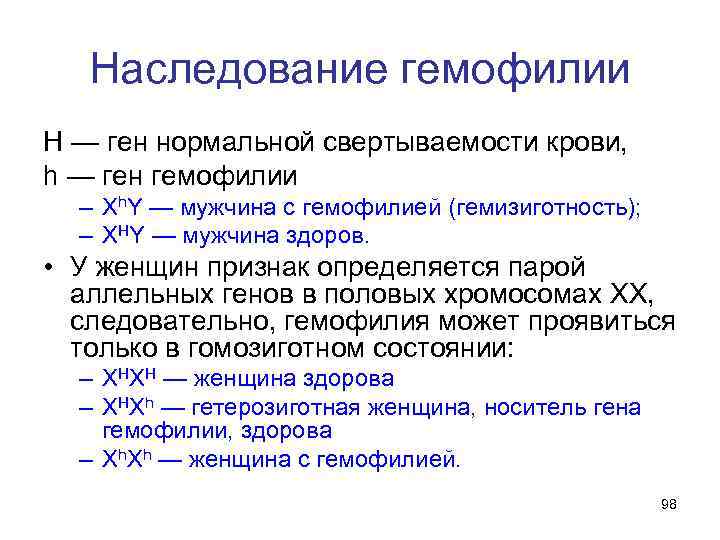 Наследование гемофилии

H — ген нормальной свертываемости крови,
h — ген гемофилии

– $X^hY$ — мужчина с гемофилией (гемизиготность);
– $X^HY$ — мужчина здоров.

• У женщин признак определяется парой аллельных генов в половых хромосомах XX, следовательно, гемофилия может проявиться только в гомозиготном состоянии:

– $X^HX^H$ — женщина здорова
– $X^HX^h$ — гетерозиготная женщина, носитель гена гемофилии, здорова
– $X^hX^h$ — женщина с гемофилией.

98